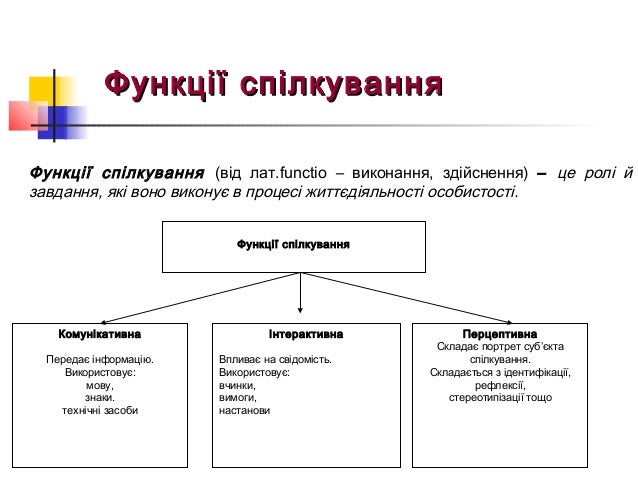 Функції спілкування

Функції спілкування (від лат.functio – виконання, здійснення) – це ролі й завдання, які воно виконує в процесі життєдіяльності особистості.

Функції спілкування

Комунікативна
Передає інформацію.
Використовує:
мову,
знаки.
технічні засоби

Інтерактивна
Впливає на свідомість.
Використовує:
вчинки,
вимоги,
настанови

Перцептивна
Складає портрет суб'єкта спілкування.
Складається з ідентифікації, рефлексії, стереотипізації тощо